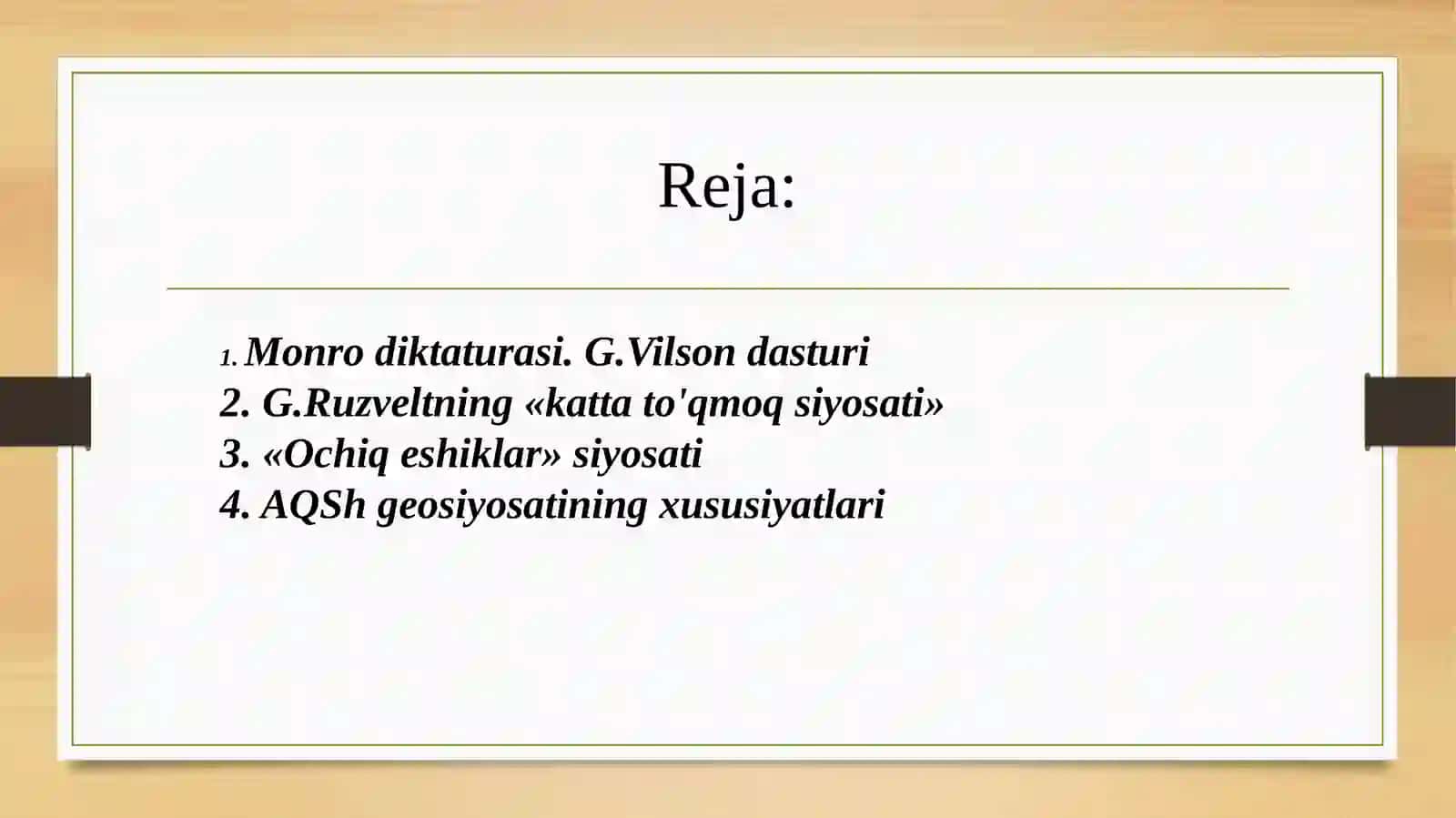 Reja:

1. Monro diktaturasi. G.Vilson dasturi
2. G.Ruzveltning «katta to'qmoq siyosati»
3. «Ochiq eshiklar» siyosati
4. AQSh geosiyosatining xususiyatlari